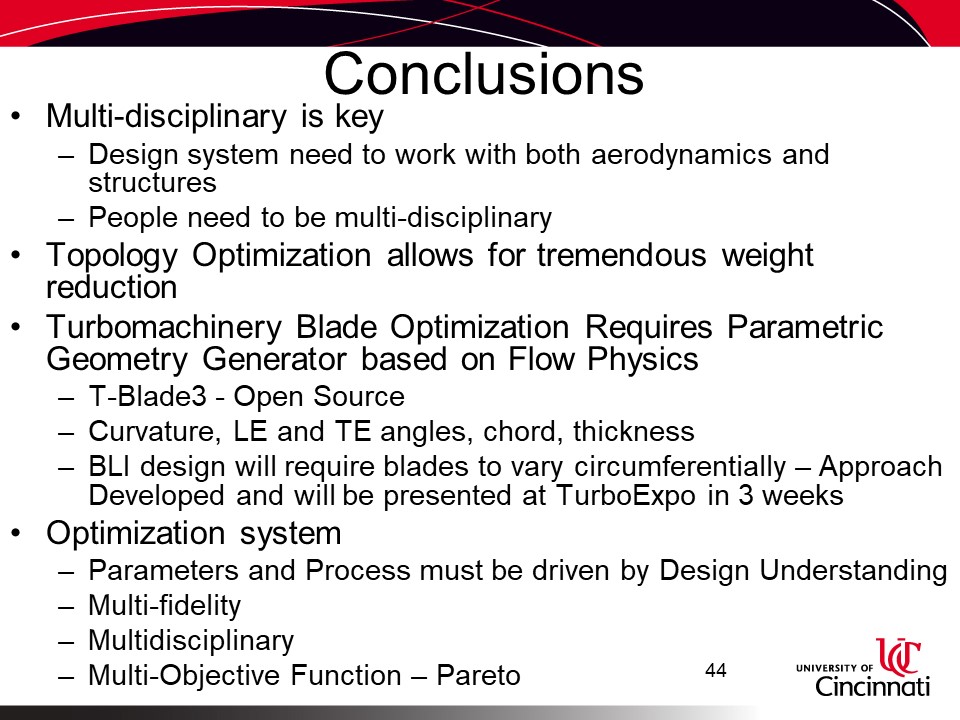 Conclusions

• Multi-disciplinary is key
 – Design system need to work with both aerodynamics and structures
 – People need to be multi-disciplinary
• Topology Optimization allows for tremendous weight reduction
• Turbomachinery Blade Optimization Requires Parametric Geometry Generator based on Flow Physics
 – T-Blade3 - Open Source
 – Curvature, LE and TE angles, chord, thickness
 – BLI design will require blades to vary circumferentially – Approach Developed and will be presented at TurboExpo in 3 weeks
• Optimization system
 – Parameters and Process must be driven by Design Understanding
 – Multi-fidelity
 – Multidisciplinary
 – Multi-Objective Function – Pareto

44

UC
UNIVERSITY OF Cincinnati